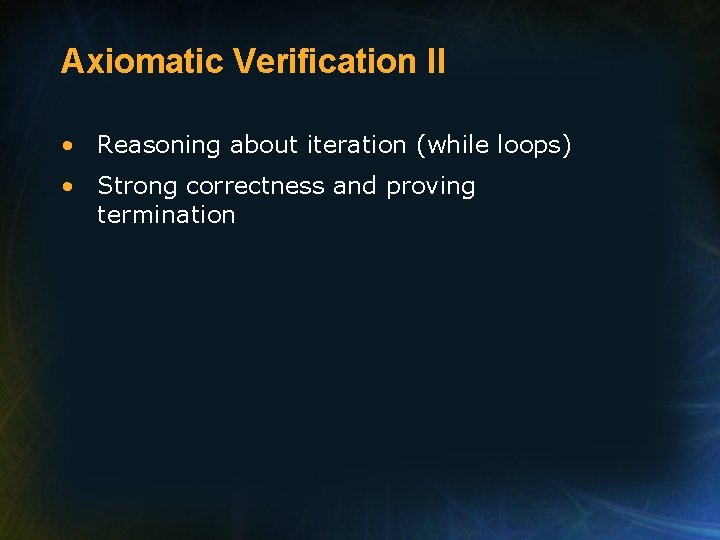 Axiomatic Verification II

• Reasoning about iteration (while loops)

• Strong correctness and proving termination